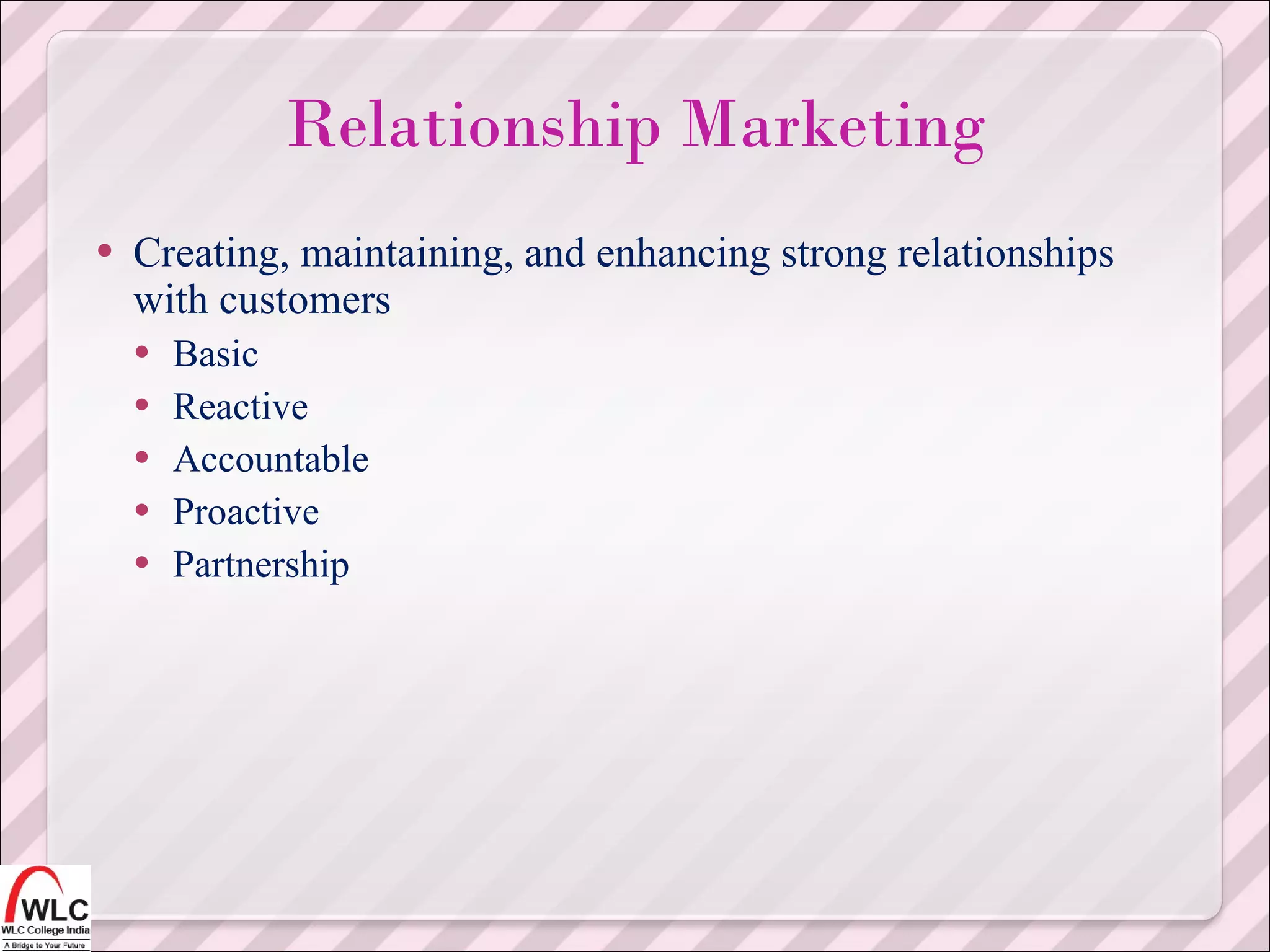 Relationship Marketing

• Creating, maintaining, and enhancing strong relationships with customers
  • Basic
  • Reactive
  • Accountable
  • Proactive
  • Partnership

WLC
WLC College India
A Bridge to Your Future